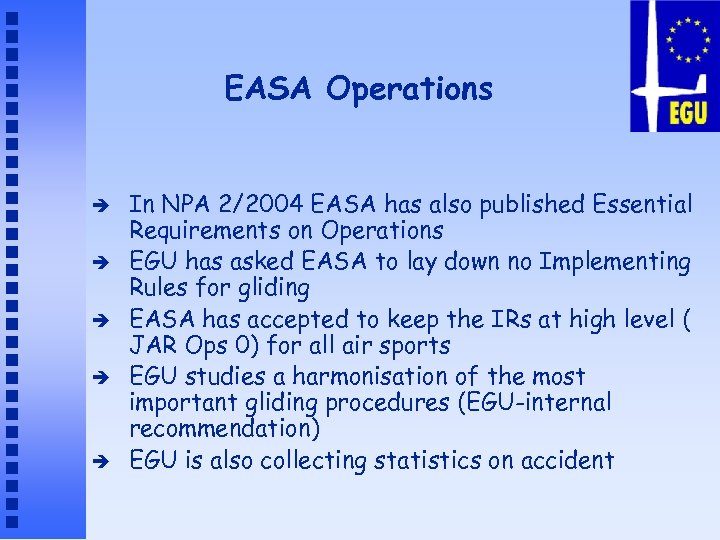 EGU

EASA Operations

➔ In NPA 2/2004 EASA has also published Essential Requirements on Operations
➔ EGU has asked EASA to lay down no Implementing Rules for gliding
➔ EASA has accepted to keep the IRs at high level ( JAR Ops 0) for all air sports
➔ EGU studies a harmonisation of the most important gliding procedures (EGU-internal recommendation)
➔ EGU is also collecting statistics on accident